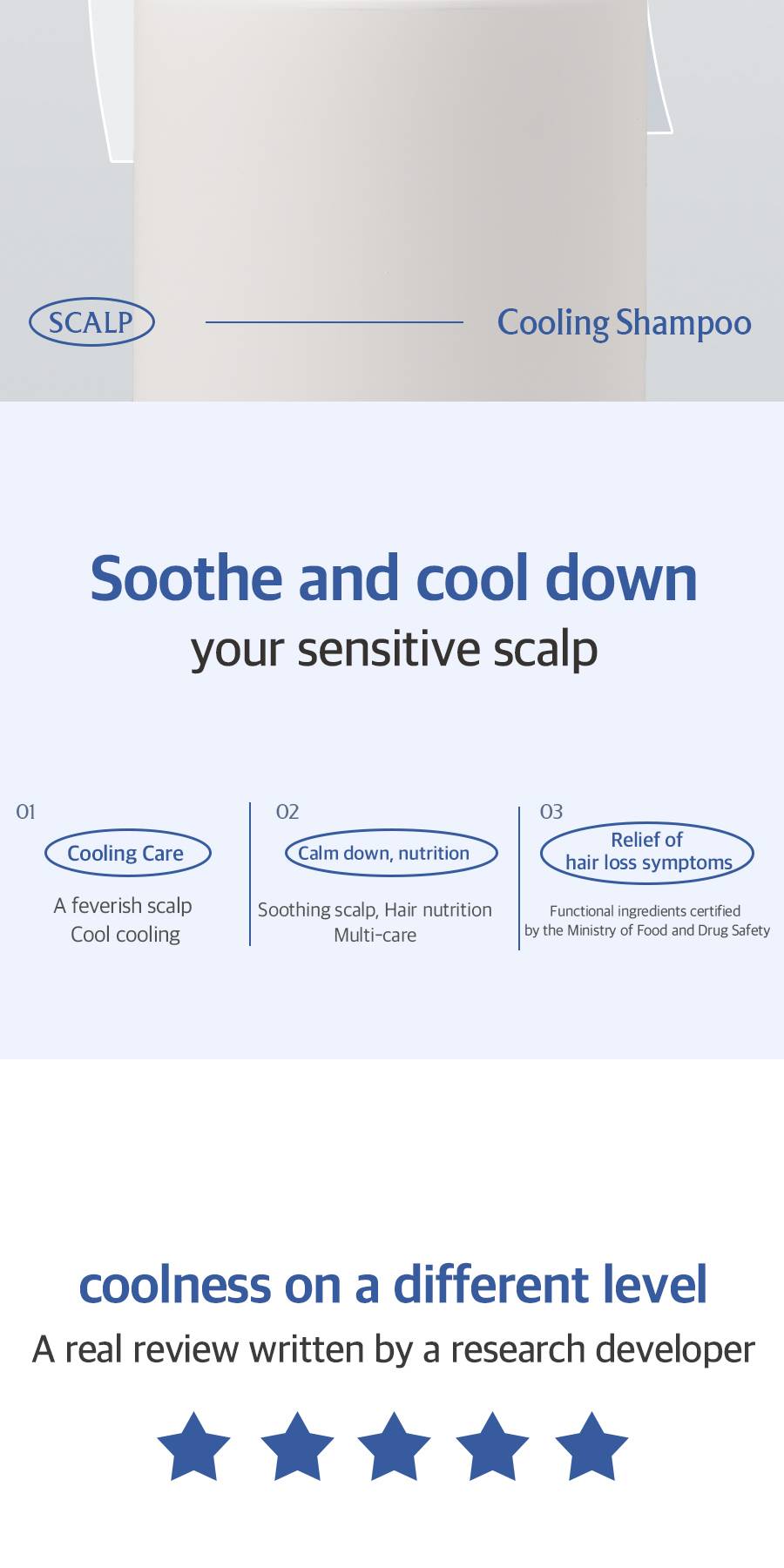 SCALP

Cooling Shampoo

Soothe and cool down
your sensitive scalp

01
Cooling Care
A feverish scalp
Cool cooling

02
Calm down, nutrition
Soothing scalp, Hair nutrition
Multi-care

03
Relief of
hair loss symptoms
Functional ingredients certified
by the Ministry of Food and Drug Safety

coolness on a different level
A real review written by a research developer